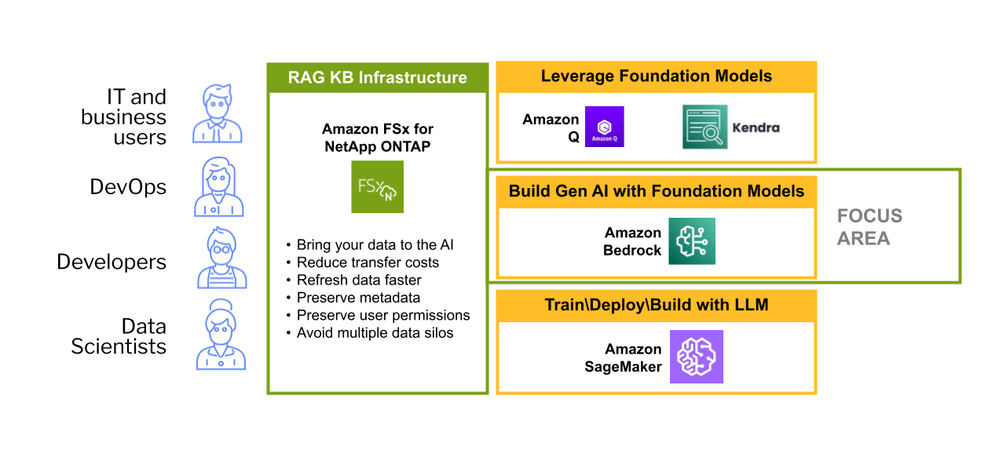 IT and business users

DevOps

Developers

Data Scientists

RAG KB Infrastructure

Amazon FSx for NetApp ONTAP

FSx N

• Bring your data to the AI
• Reduce transfer costs
• Refresh data faster
• Preserve metadata
• Preserve user permissions
• Avoid multiple data silos

Leverage Foundation Models

Amazon Q

Amazon Q

Kendra

Build Gen AI with Foundation Models

Amazon Bedrock

FOCUS AREA

Train\Deploy\Build with LLM

Amazon SageMaker